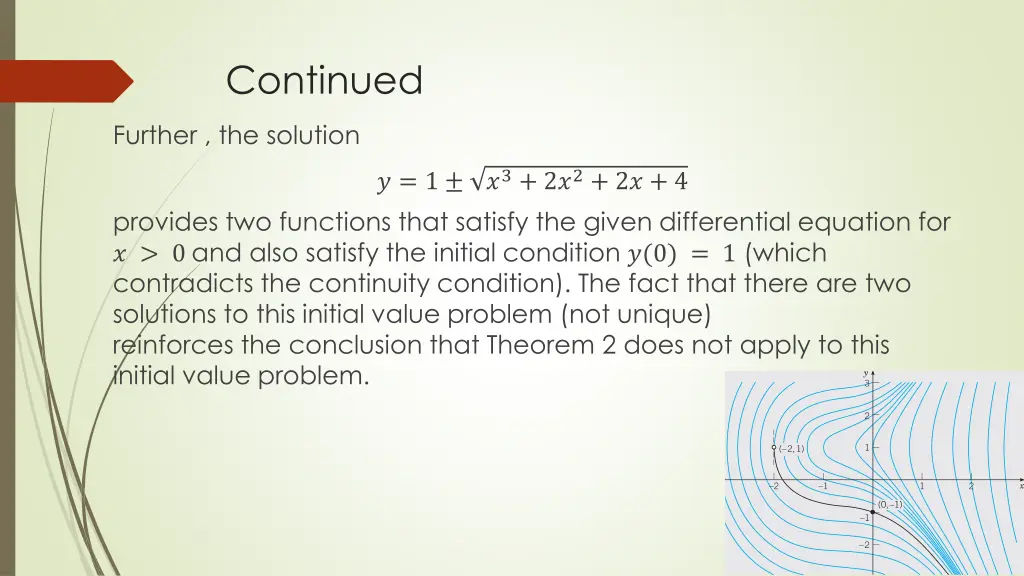 Continued

Further , the solution

$y = 1 \pm \sqrt{x^3 + 2x^2 + 2x + 4}$

provides two functions that satisfy the given differential equation for $x > 0$ and also satisfy the initial condition $y(0) = 1$ (which contradicts the continuity condition). The fact that there are two solutions to this initial value problem (not unique) reinforces the conclusion that Theorem 2 does not apply to this initial value problem.

y
3
2
1
(−2, 1)
−2
−1
1
2
x
(0, −1)
−1
−2